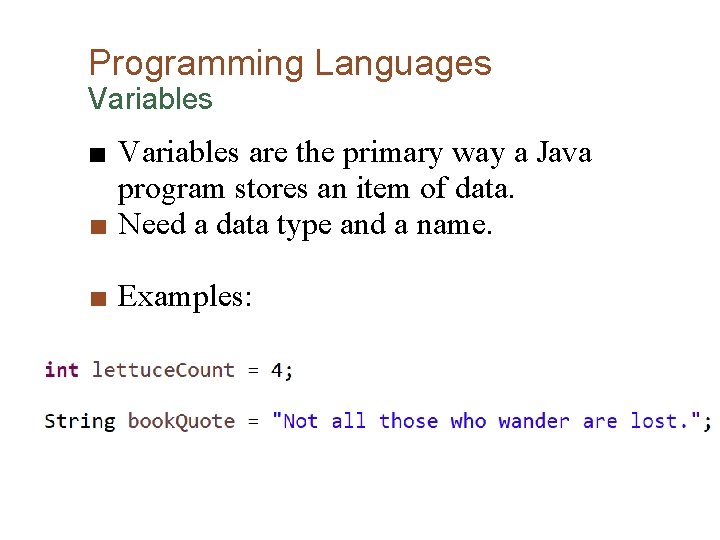 Programming Languages
Variables

■ Variables are the primary way a Java program stores an item of data.
■ Need a data type and a name.

■ Examples:

int lettuceCount = 4;

String bookQuote = "Not all those who wander are lost.";